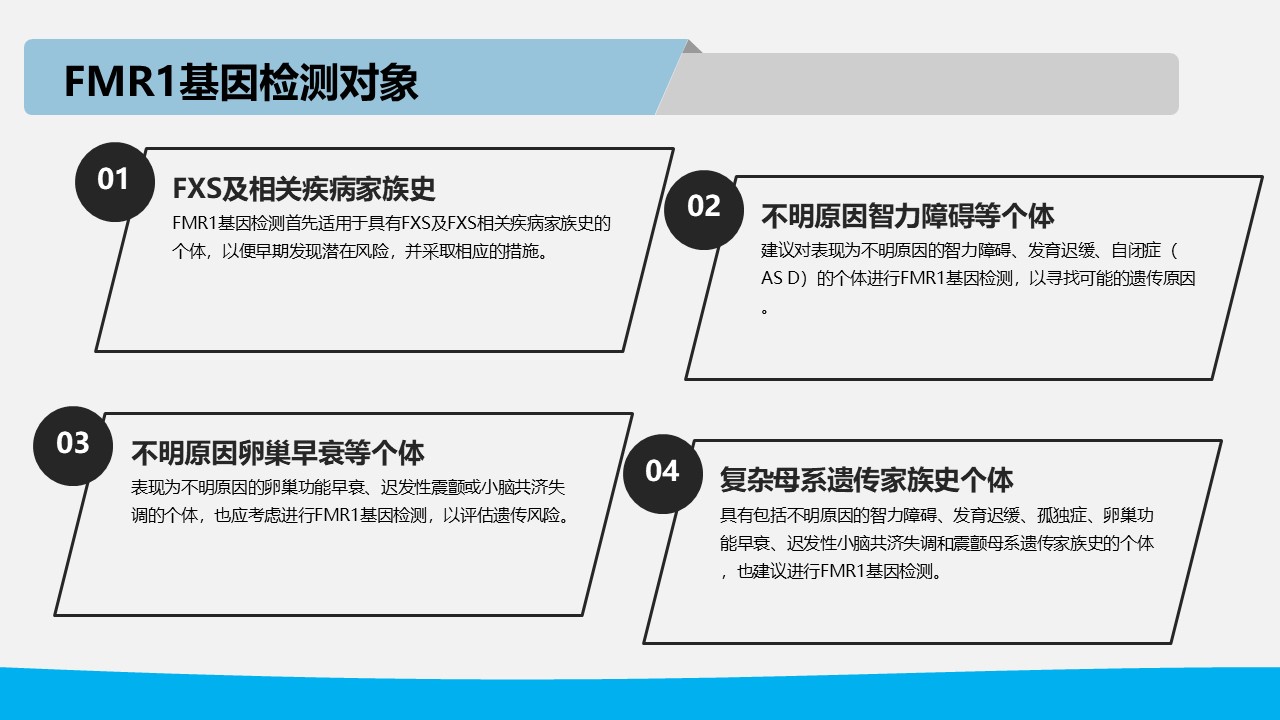 FMR1基因检测对象

01

FXS及相关疾病家族史

FMR1基因检测首先适用于具有FXS及FXS相关疾病家族史的个体，以便早期发现潜在风险，并采取相应的措施。

02

不明原因智力障碍等个体

建议对表现为不明原因的智力障碍、发育迟缓、自闭症（AS D）的个体进行FMR1基因检测，以寻找可能的遗传原因。

03

不明原因卵巢早衰等个体

表现为不明原因的卵巢功能早衰、迟发性震颤或小脑共济失调的个体，也应考虑进行FMR1基因检测，以评估遗传风险。

04

复杂母系遗传家族史个体

具有包括不明原因的智力障碍、发育迟缓、孤独症、卵巢功能早衰、迟发性小脑共济失调和震颤母系遗传家族史的个体，也建议进行FMR1基因检测。